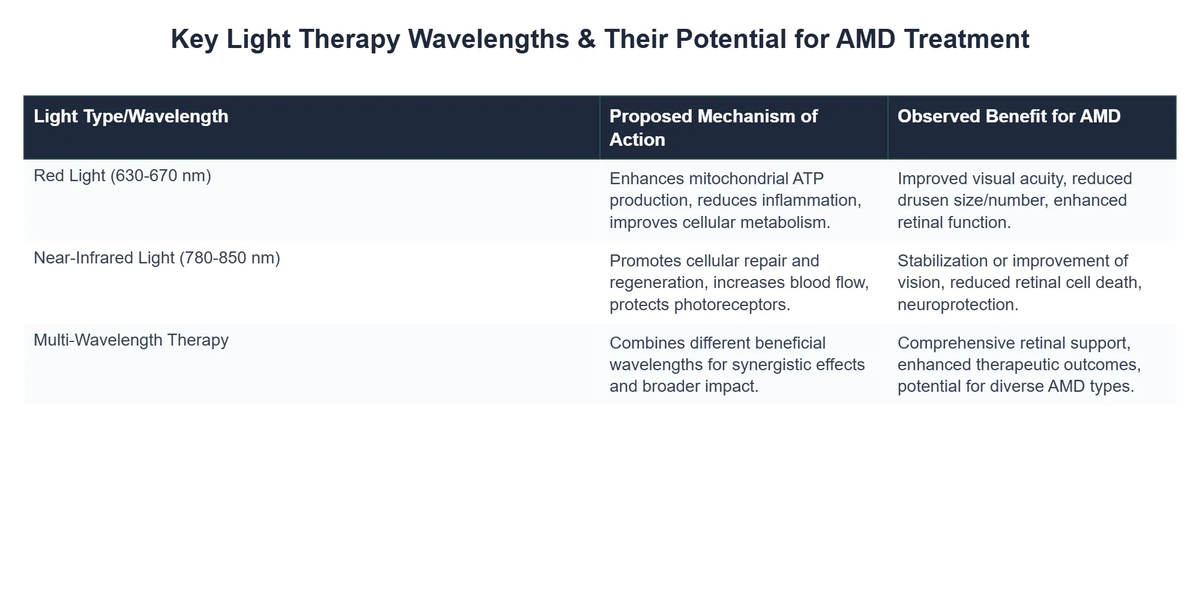 Key Light Therapy Wavelengths & Their Potential for AMD Treatment

| Light Type/Wavelength | Proposed Mechanism of Action | Observed Benefit for AMD |
|---|---|---|
| Red Light (630-670 nm) | Enhances mitochondrial ATP production, reduces inflammation, improves cellular metabolism. | Improved visual acuity, reduced drusen size/number, enhanced retinal function. |
| Near-Infrared Light (780-850 nm) | Promotes cellular repair and regeneration, increases blood flow, protects photoreceptors. | Stabilization or improvement of vision, reduced retinal cell death, neuroprotection. |
| Multi-Wavelength Therapy | Combines different beneficial wavelengths for synergistic effects and broader impact. | Comprehensive retinal support, enhanced therapeutic outcomes, potential for diverse AMD types. |